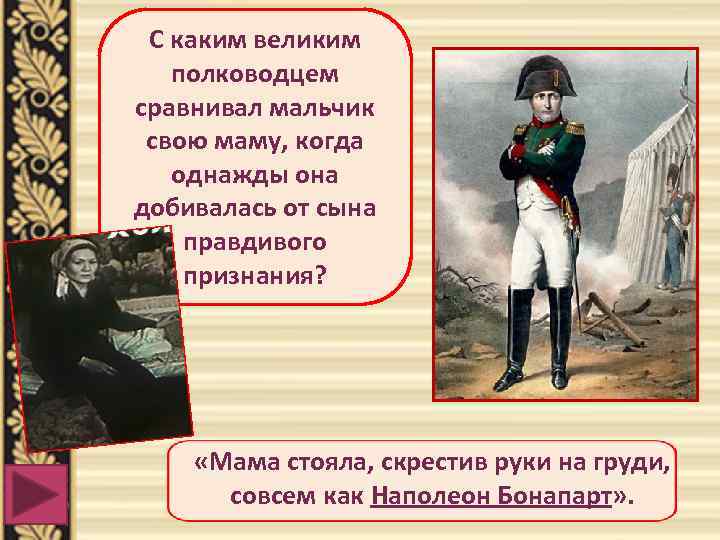 С каким великим полководцем сравнивал мальчик свою маму, когда однажды она добивалась от сына правдивого признания?

«Мама стояла, скрестив руки на груди, совсем как Наполеон Бонапарт».